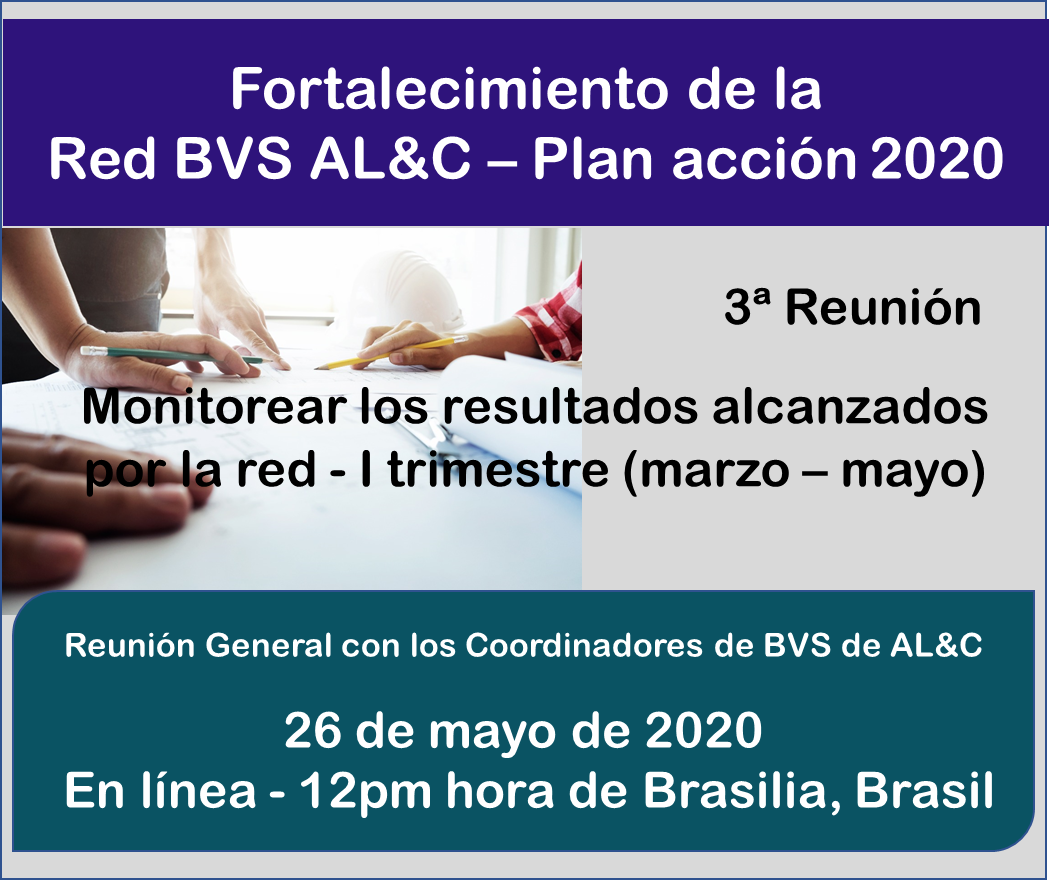 Fortalecimiento de la
Red BVS AL&C – Plan acción 2020

3ª Reunión

Monitorear los resultados alcanzados por la red - I trimestre (marzo – mayo)

Reunión General con los Coordinadores de BVS de AL&C

26 de mayo de 2020
En línea - 12pm hora de Brasilia, Brasil